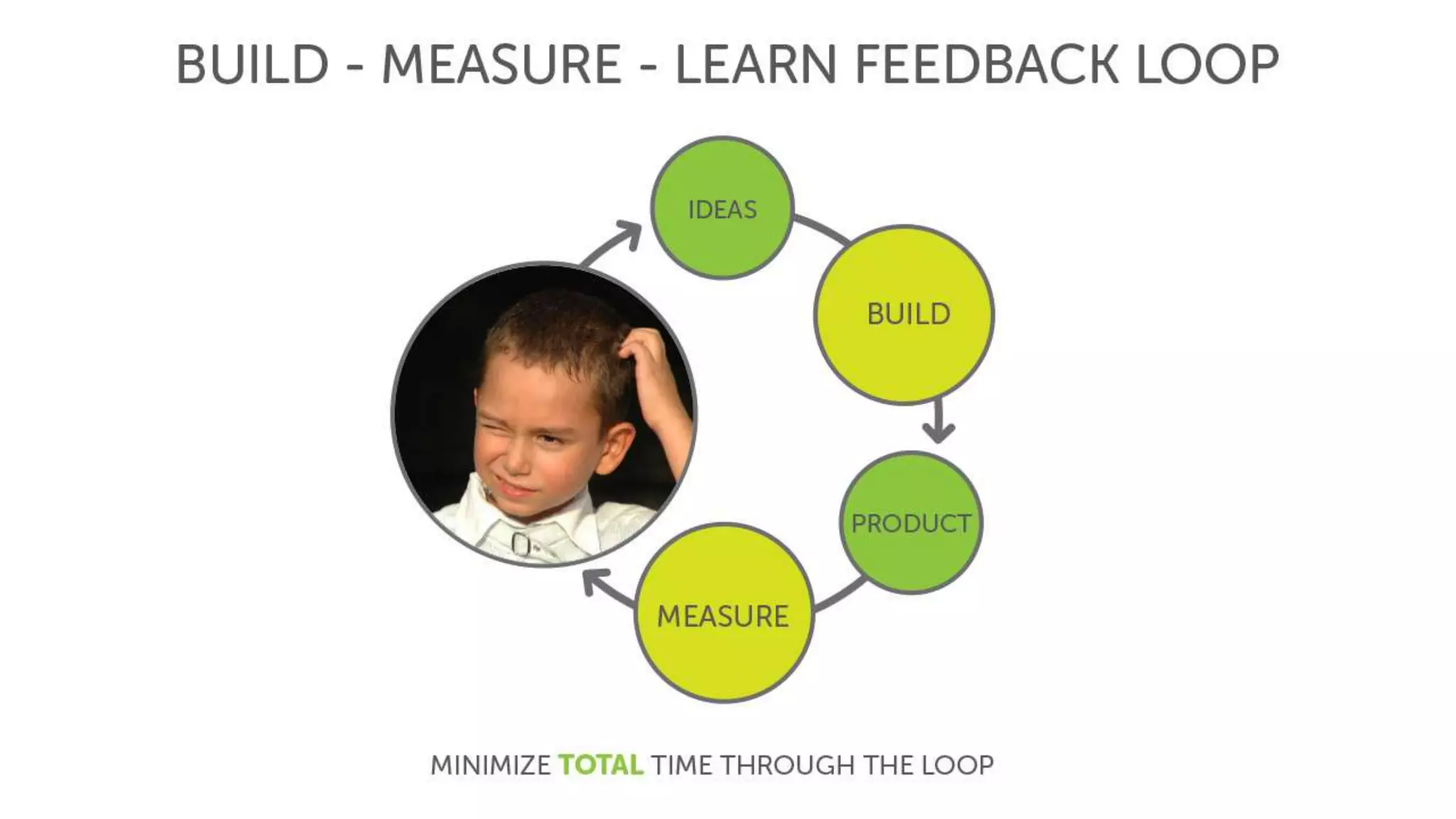 BUILD - MEASURE - LEARN FEEDBACK LOOP

IDEAS

BUILD

PRODUCT

MEASURE

MINIMIZE TOTAL TIME THROUGH THE LOOP